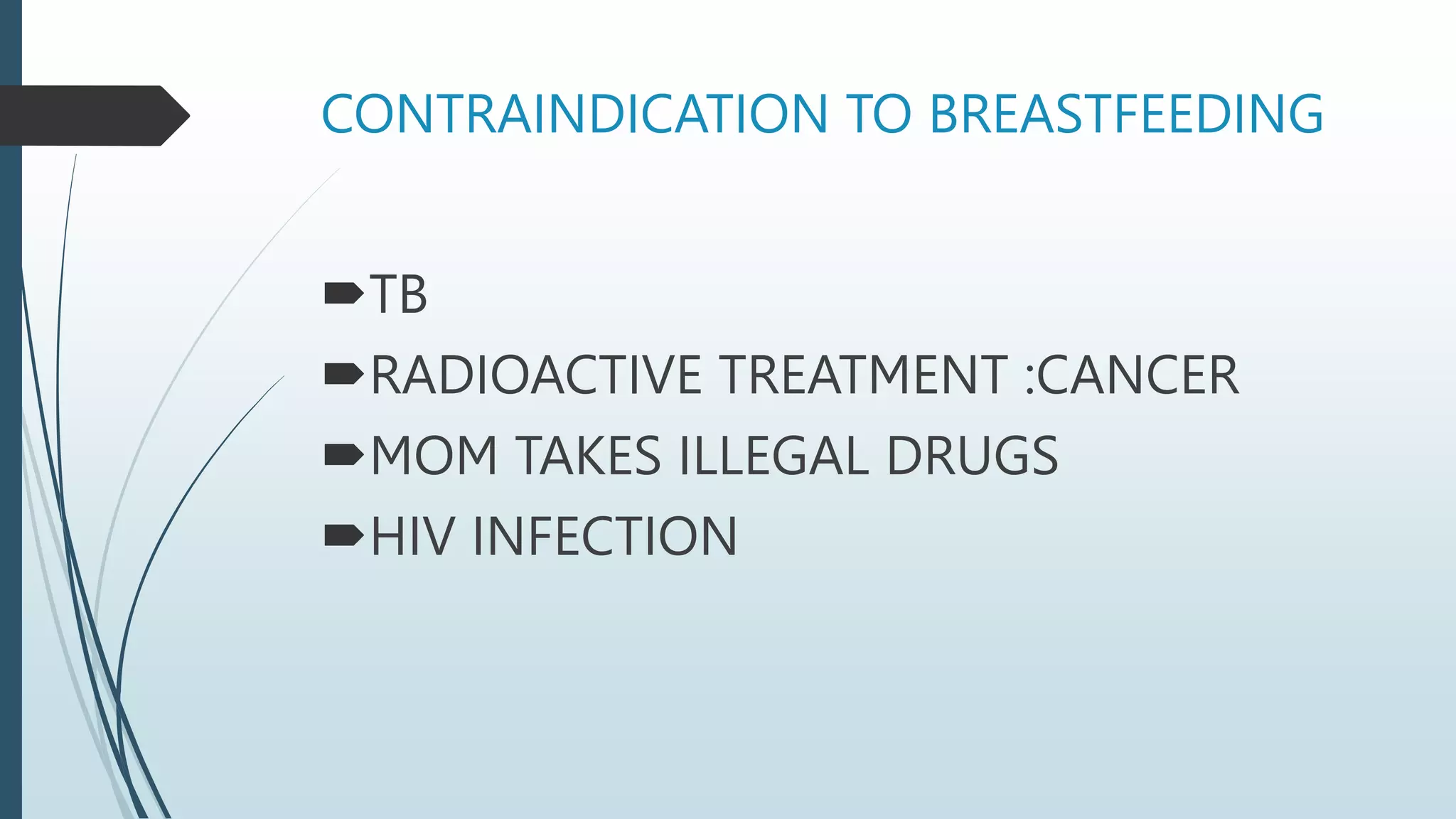 CONTRAINDICATION TO BREASTFEEDING

TB

RADIOACTIVE TREATMENT :CANCER

MOM TAKES ILLEGAL DRUGS

HIV INFECTION